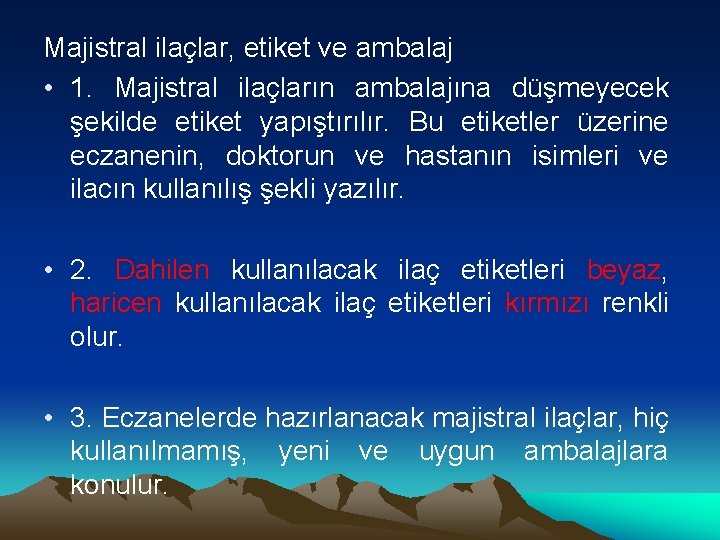 Majistral ilaçlar, etiket ve ambalaj

• 1. Majistral ilaçların ambalajına düşmeyecek şekilde etiket yapıştırılır. Bu etiketler üzerine eczanenin, doktorun ve hastanın isimleri ve ilacın kullanılış şekli yazılır.

• 2. Dahilen kullanılacak ilaç etiketleri beyaz, haricen kullanılacak ilaç etiketleri kırmızı renkli olur.

• 3. Eczanelerde hazırlanacak majistral ilaçlar, hiç kullanılmamış, yeni ve uygun ambalajlara konulur.